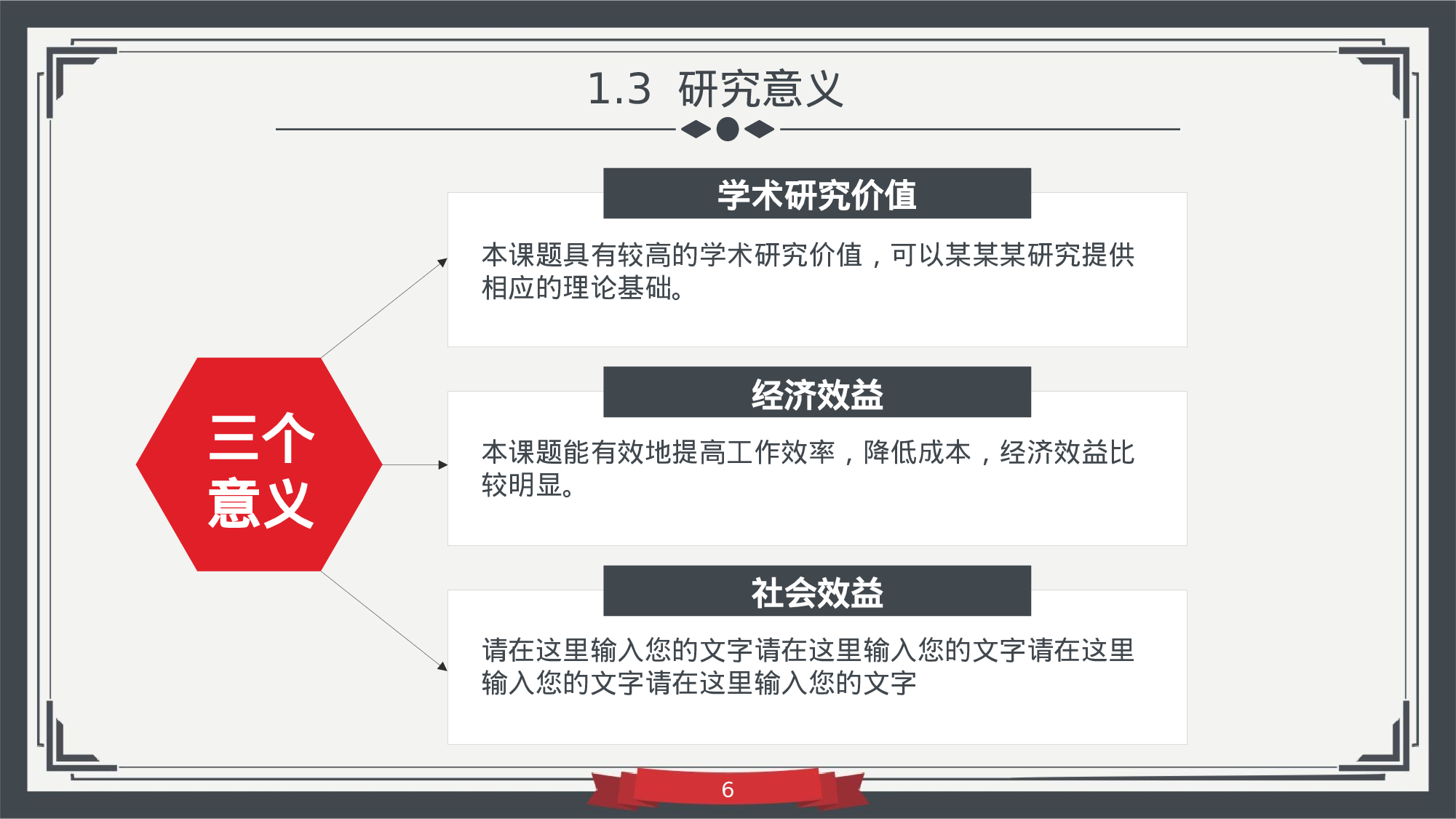 1.3 研究意义

三个意义

学术研究价值

本课题具有较高的学术研究价值，可以某某某研究提供相应的理论基础。

经济效益

本课题能有效地提高工作效率，降低成本，经济效益比较明显。

社会效益

请在这里输入您的文字请在这里输入您的文字请在这里输入您的文字请在这里输入您的文字

6